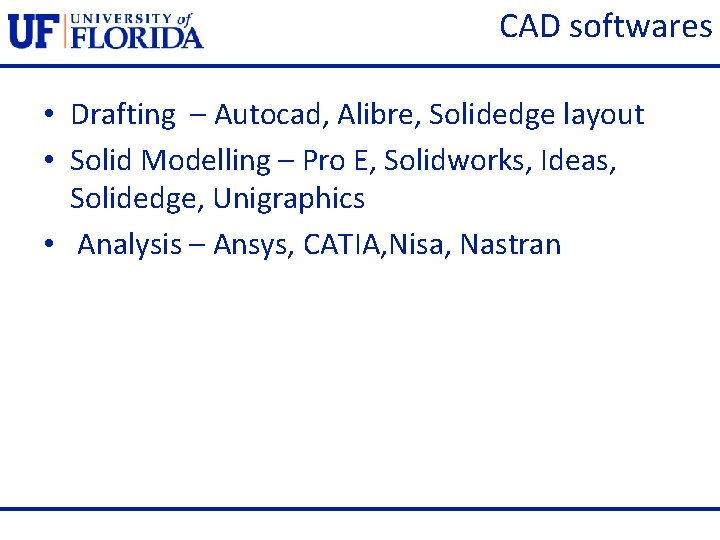 UF UNIVERSITY of FLORIDA

CAD softwares

• Drafting – Autocad, Alibre, Solidedge layout
• Solid Modelling – Pro E, Solidworks, Ideas, Solidedge, Unigraphics
• Analysis – Ansys, CATIA,Nisa, Nastran